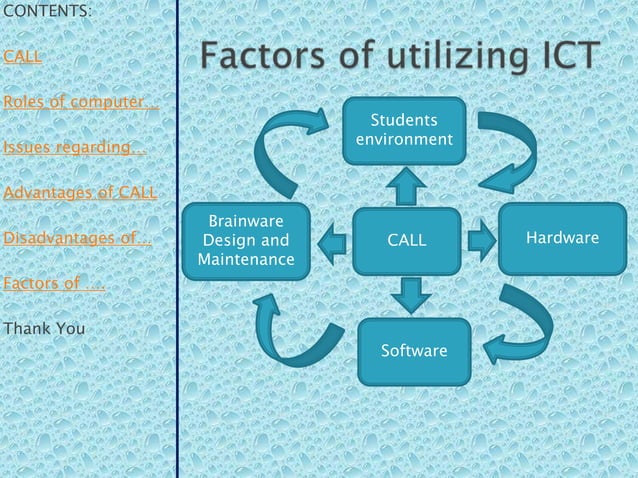 CONTENTS:

CALL

Roles of computer…

Issues regarding…

Advantages of CALL

Disadvantages of…

Factors of ….

Thank You

Factors of utilizing ICT

Students environment

Brainware Design and Maintenance

CALL

Hardware

Software